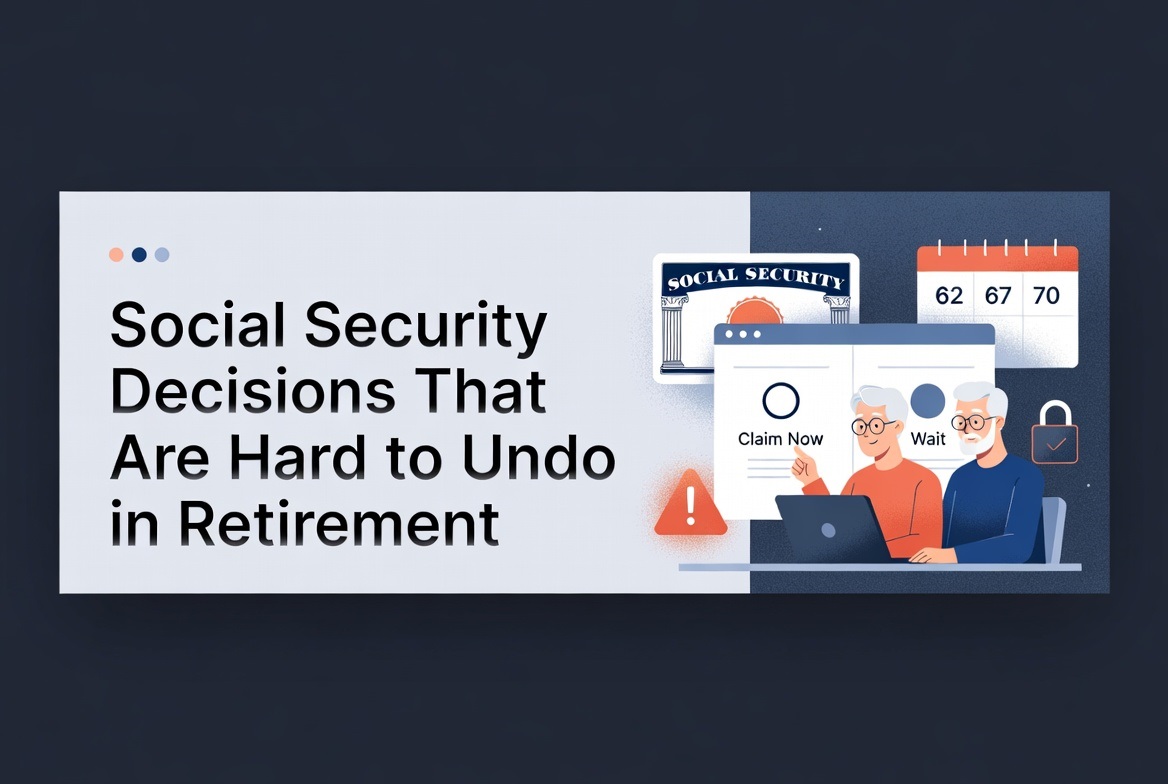 Social Security Decisions That Are Hard to Undo in Retirement

SOCIAL SECURITY

62 67 70

Claim Now

Wait